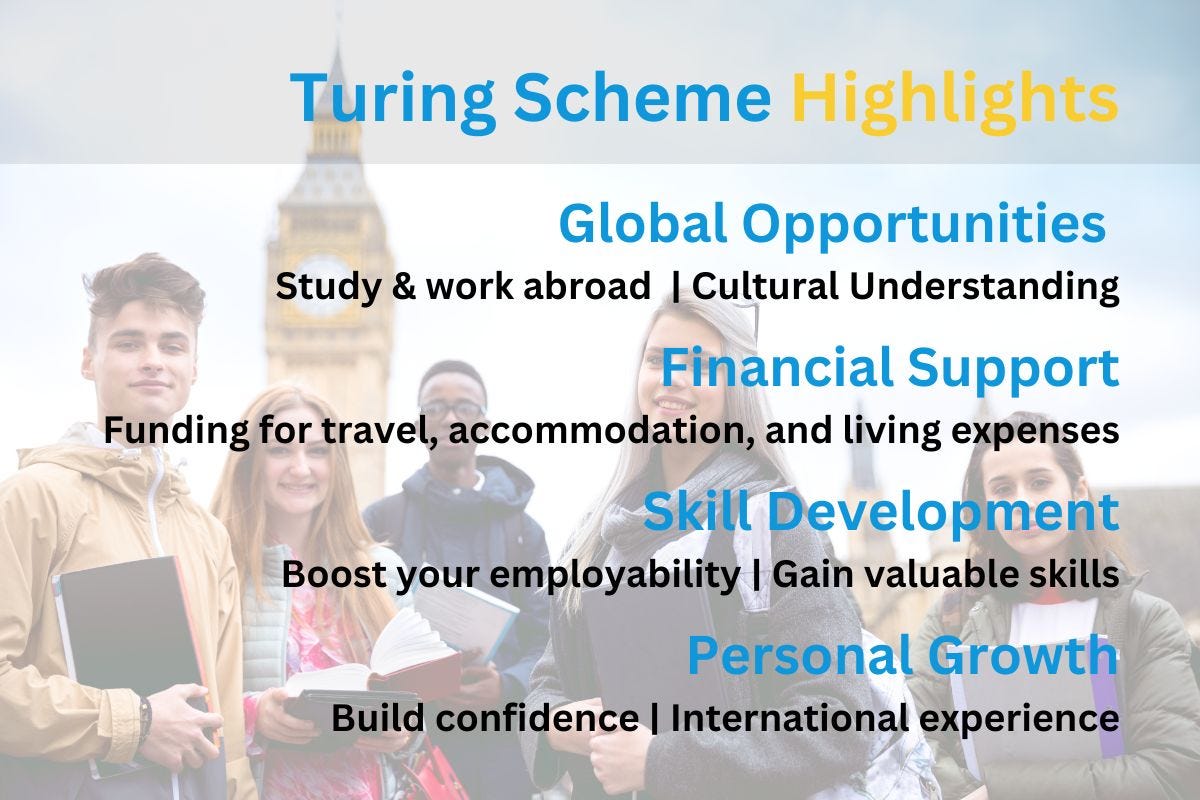 Turing Scheme Highlights

Global Opportunities

Study & work abroad | Cultural Understanding

Financial Support

Funding for travel, accommodation, and living expenses

Skill Development

Boost your employability | Gain valuable skills

Personal Growth

Build confidence | International experience